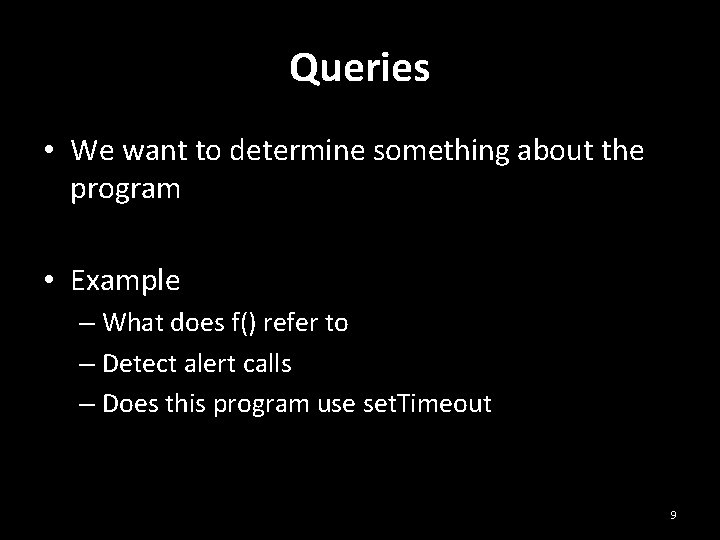 Queries

• We want to determine something about the program

• Example
– What does f() refer to
– Detect alert calls
– Does this program use setTimeout

9